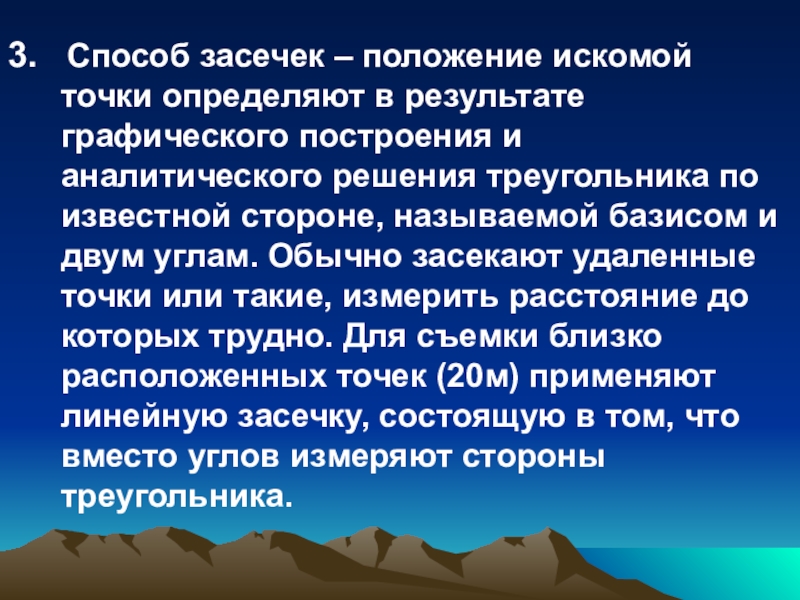 3. Способ засечек – положение искомой точки определяют в результате графического построения и аналитического решения треугольника по известной стороне, называемой базисом и двум углам. Обычно засекают удаленные точки или такие, измерить расстояние до которых трудно. Для съемки близко расположенных точек (20м) применяют линейную засечку, состоящую в том, что вместо углов измеряют стороны треугольника.